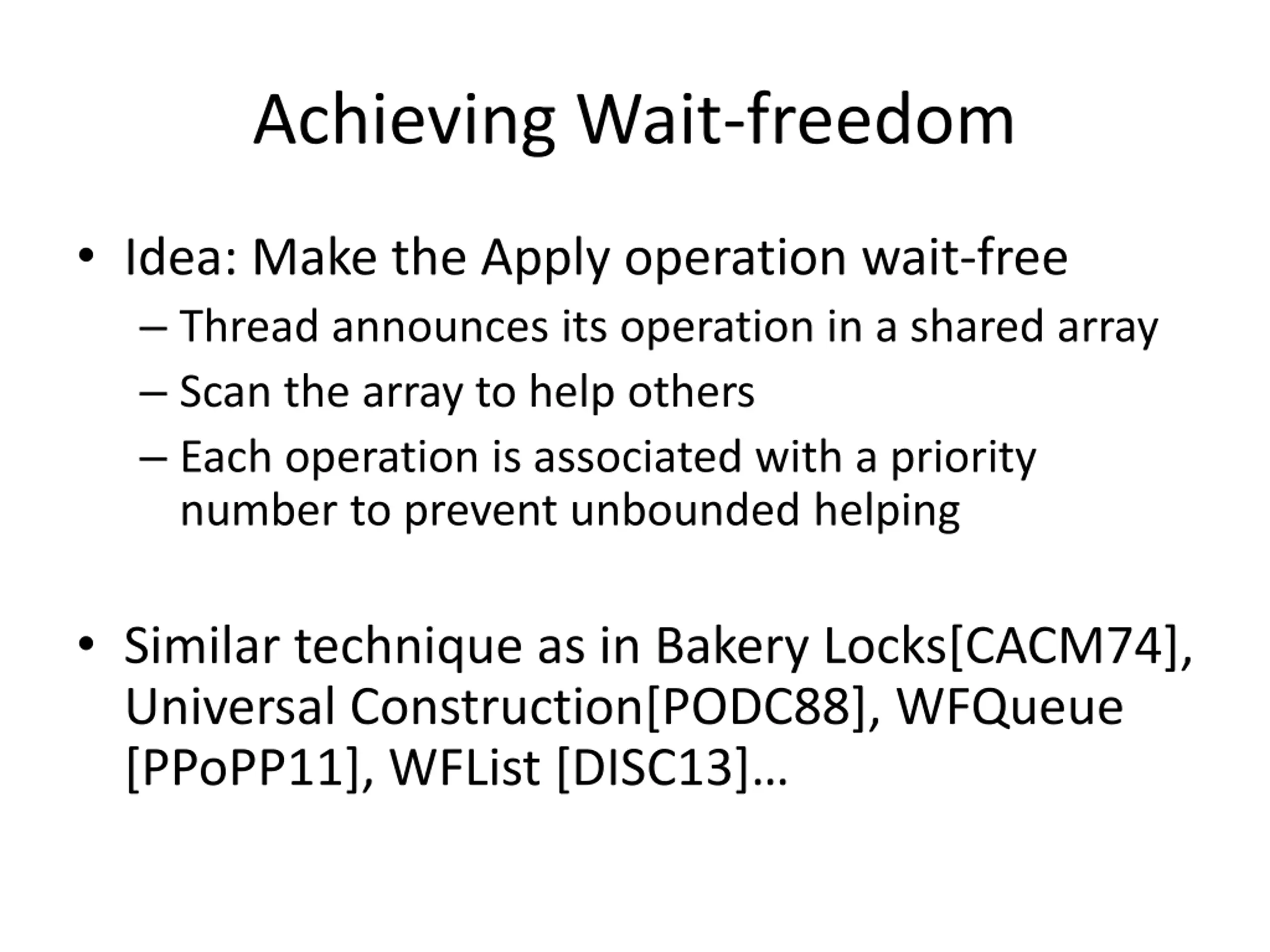 Achieving Wait-freedom

• Idea: Make the Apply operation wait-free
  – Thread announces its operation in a shared array
  – Scan the array to help others
  – Each operation is associated with a priority number to prevent unbounded helping

• Similar technique as in Bakery Locks[CACM74], Universal Construction[PODC88], WFQueue [PPoPP11], WFList [DISC13]…